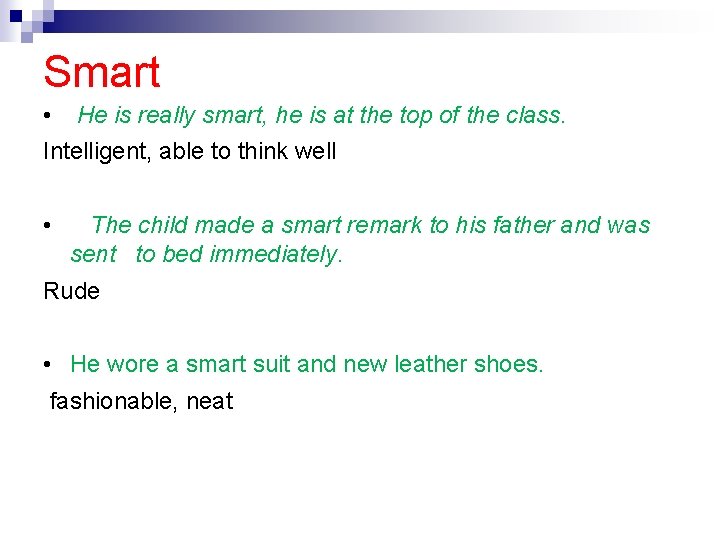 Smart

• He is really smart, he is at the top of the class.

Intelligent, able to think well

• The child made a smart remark to his father and was sent to bed immediately.

Rude

• He wore a smart suit and new leather shoes.

fashionable, neat